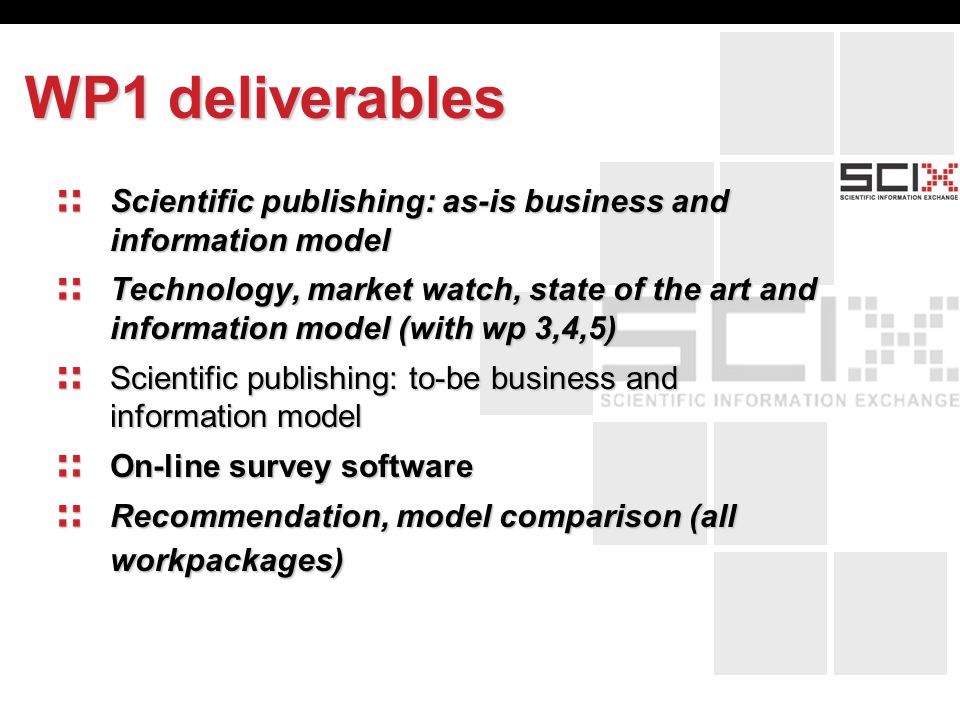 WP1 deliverables

SCIX
SCIENTIFIC INFORMATION EXCHANGE

:: Scientific publishing: as-is business and information model

:: Technology, market watch, state of the art and information model (with wp 3,4,5)

:: Scientific publishing: to-be business and information model

:: On-line survey software

:: Recommendation, model comparison (all workpackages)

SCIX
SCIENTIFIC INFORMATION EXCHANGE